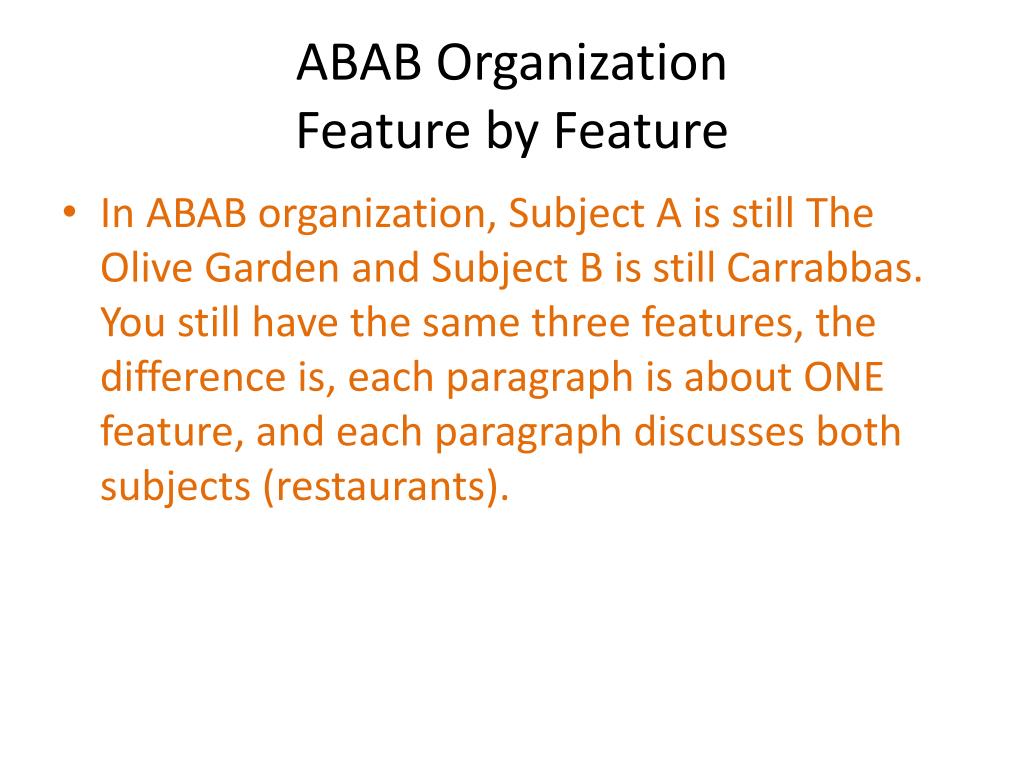 ABAB Organization
Feature by Feature

• In ABAB organization, Subject A is still The Olive Garden and Subject B is still Carrabbas. You still have the same three features, the difference is, each paragraph is about ONE feature, and each paragraph discusses both subjects (restaurants).